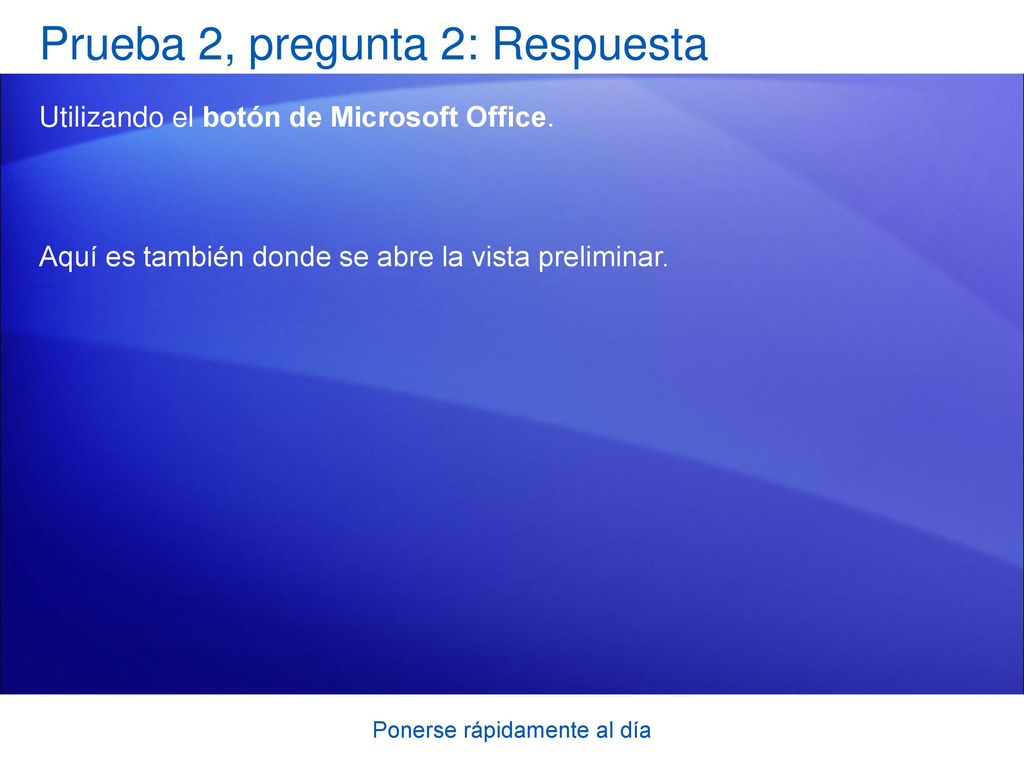 Prueba 2, pregunta 2: Respuesta

Utilizando el botón de Microsoft Office.

Aquí es también donde se abre la vista preliminar.

Ponerse rápidamente al día